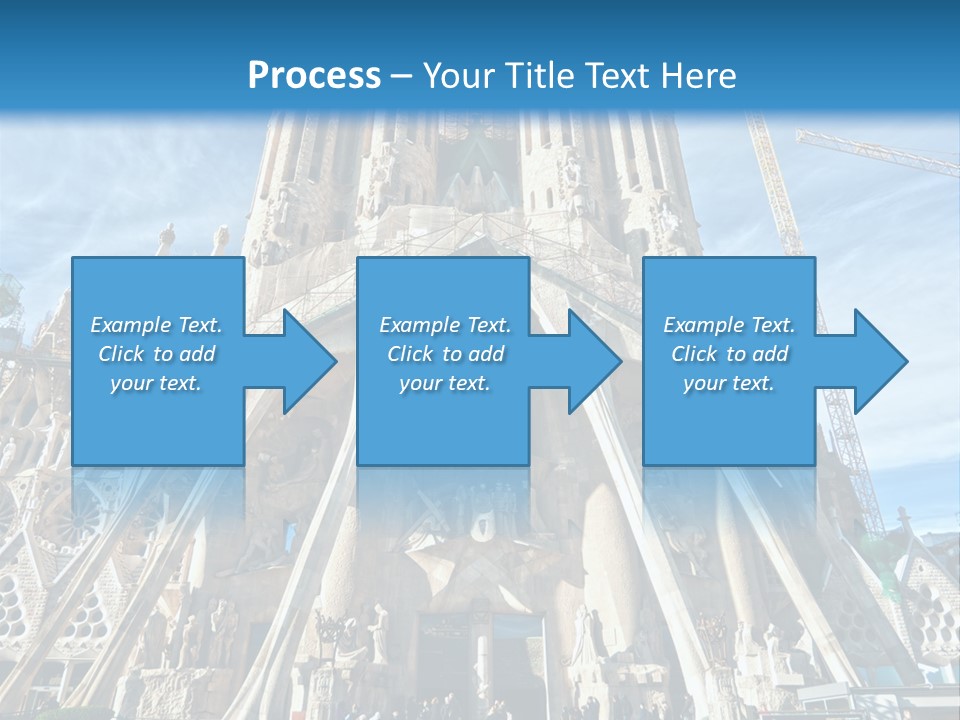 Process – Your Title Text Here

Example Text. Click to add your text.

Example Text. Click to add your text.

Example Text. Click to add your text.